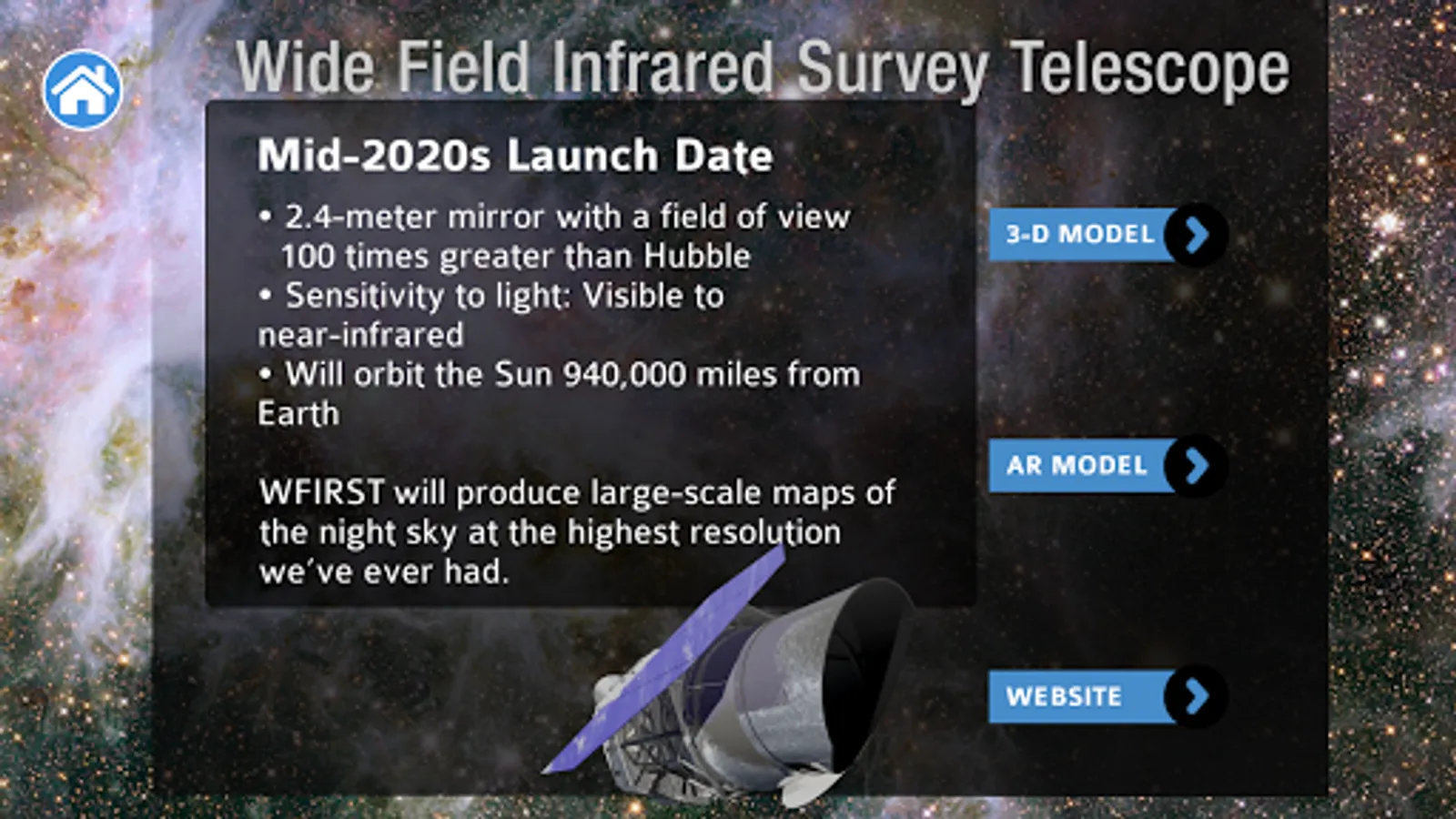 Wide Field Infrared Survey Telescope

Mid-2020s Launch Date

• 2.4-meter mirror with a field of view 100 times greater than Hubble
• Sensitivity to light: Visible to near-infrared
• Will orbit the Sun 940,000 miles from Earth

WFIRST will produce large-scale maps of the night sky at the highest resolution we've ever had.

3-D MODEL

AR MODEL

WEBSITE